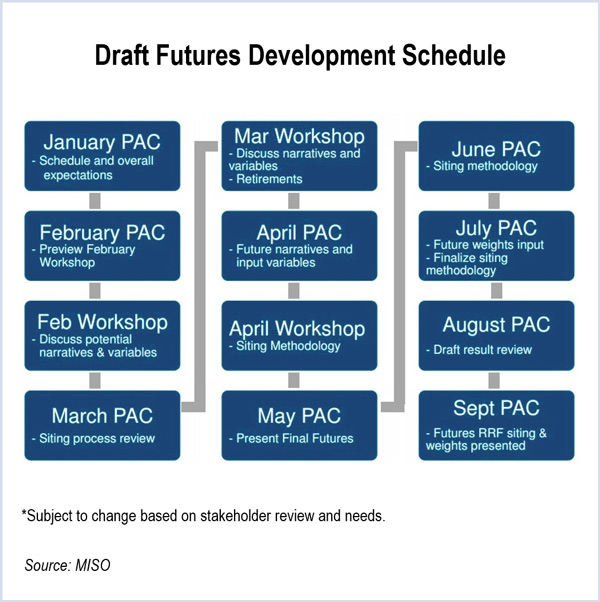 Draft Futures Development Schedule

January PAC
- Schedule and overall expectations

February PAC
- Preview February Workshop

Feb Workshop
- Discuss potential narratives & variables

March PAC
- Siting process review

Mar Workshop
- Discuss narratives and variables
- Retirements

April PAC
- Future narratives and input variables

April Workshop
- Siting Methodology

May PAC
- Present Final Futures

June PAC
- Siting methodology

July PAC
- Future weights input
- Finalize siting methodology

August PAC
- Draft result review

Sept PAC
- Futures RRF siting & weights presented

*Subject to change based on stakeholder review and needs.

Source: MISO